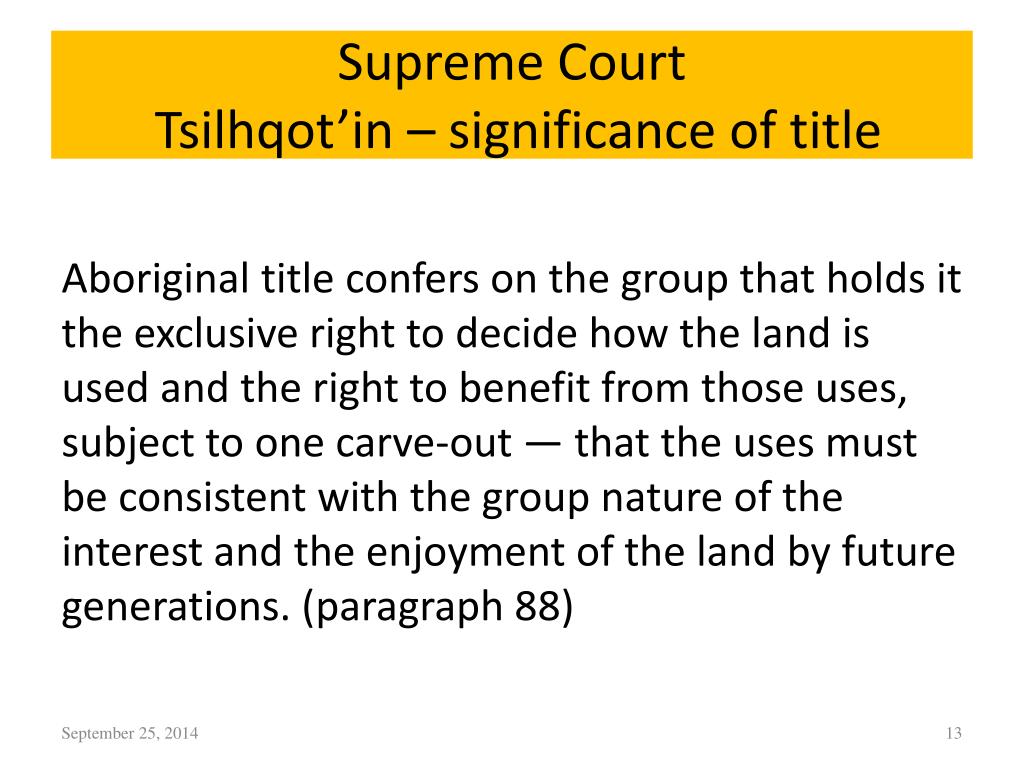 Supreme Court
Tsilhqot’in – significance of title

Aboriginal title confers on the group that holds it the exclusive right to decide how the land is used and the right to benefit from those uses, subject to one carve-out — that the uses must be consistent with the group nature of the interest and the enjoyment of the land by future generations. (paragraph 88)

September 25, 2014

13